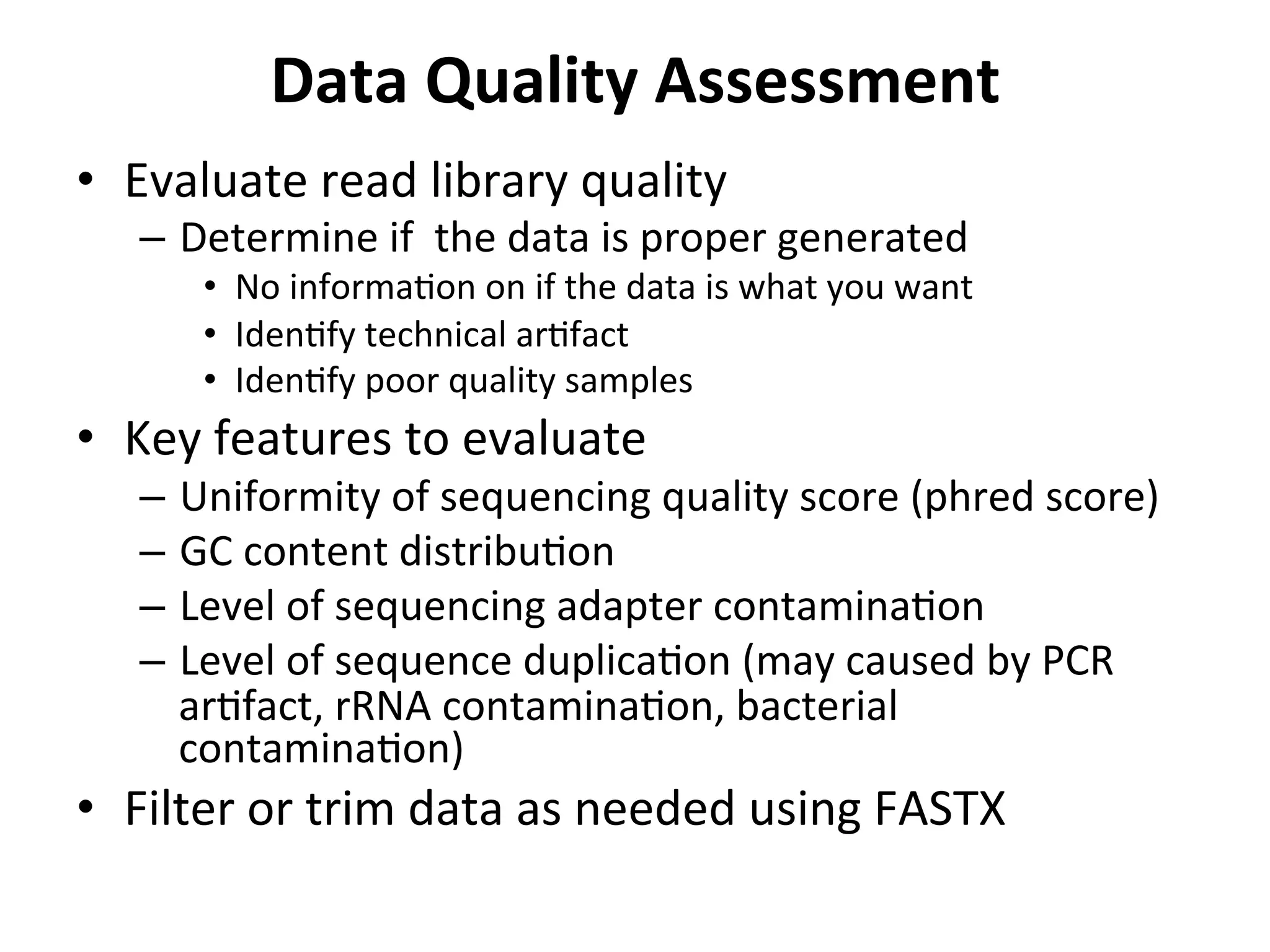 Data Quality Assessment

• Evaluate read library quality
  – Determine if the data is proper generated
    • No information on if the data is what you want
    • Identify technical artifact
    • Identify poor quality samples
• Key features to evaluate
  – Uniformity of sequencing quality score (phred score)
  – GC content distribution
  – Level of sequencing adapter contamination
  – Level of sequence duplication (may caused by PCR artifact, rRNA contamination, bacterial contamination)
• Filter or trim data as needed using FASTX